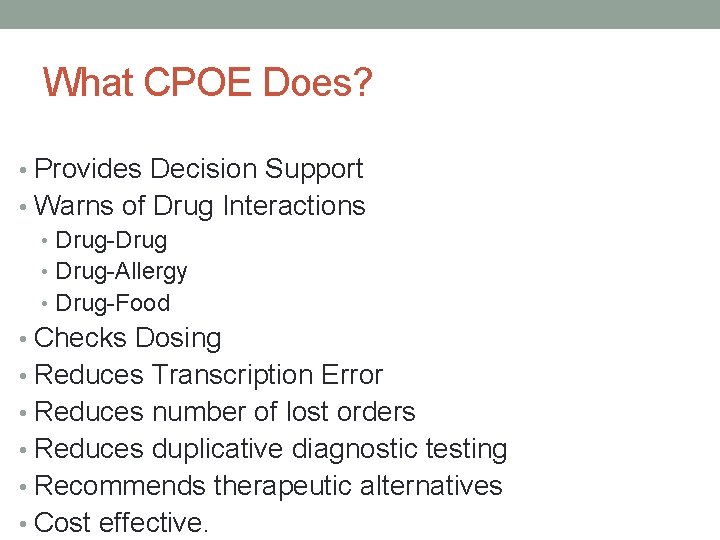 What CPOE Does?

• Provides Decision Support
• Warns of Drug Interactions
  • Drug-Drug
  • Drug-Allergy
  • Drug-Food
• Checks Dosing
• Reduces Transcription Error
• Reduces number of lost orders
• Reduces duplicative diagnostic testing
• Recommends therapeutic alternatives
• Cost effective.